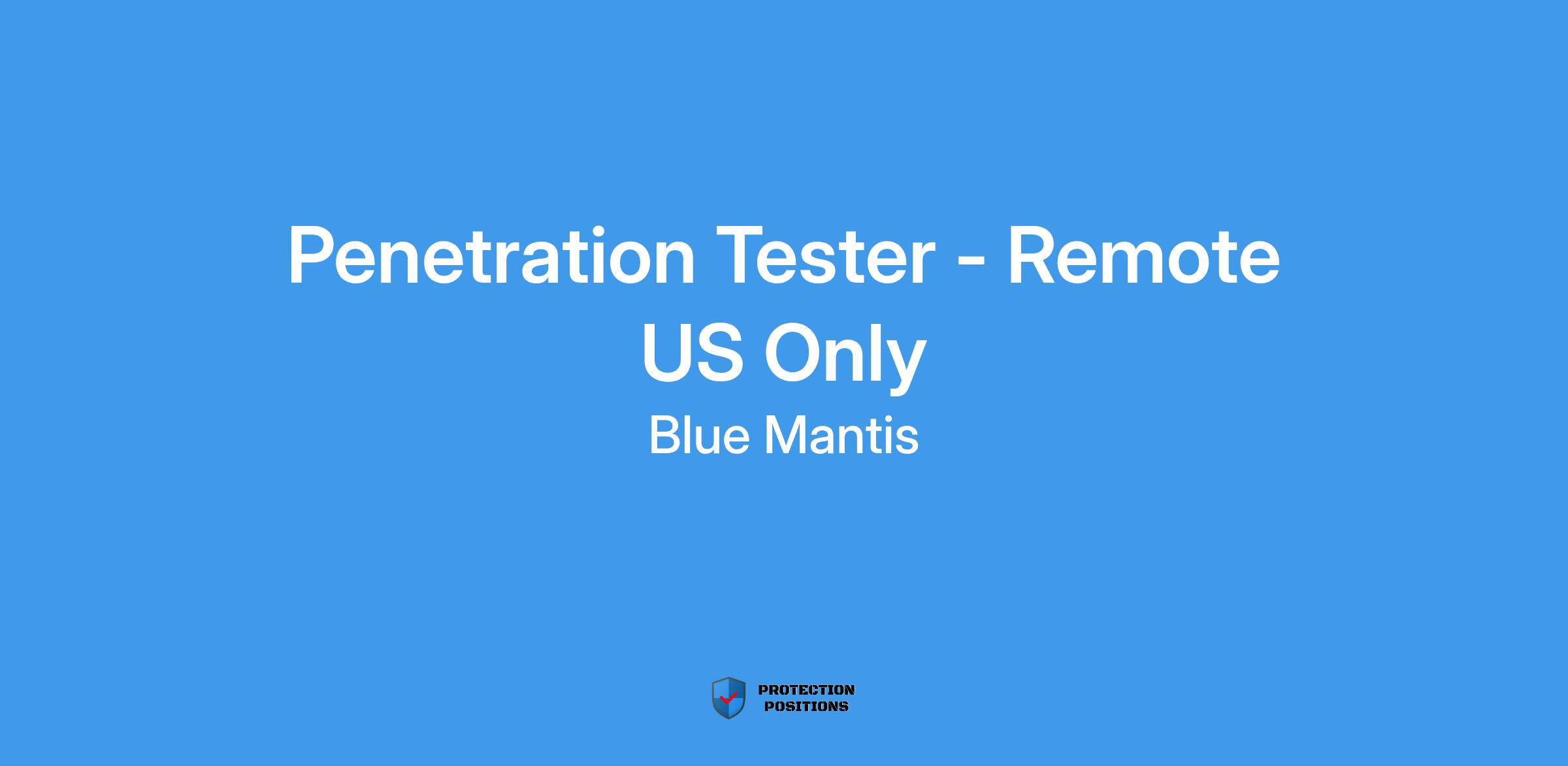 Penetration Tester - Remote US Only

Blue Mantis

PROTECTION
POSITIONS